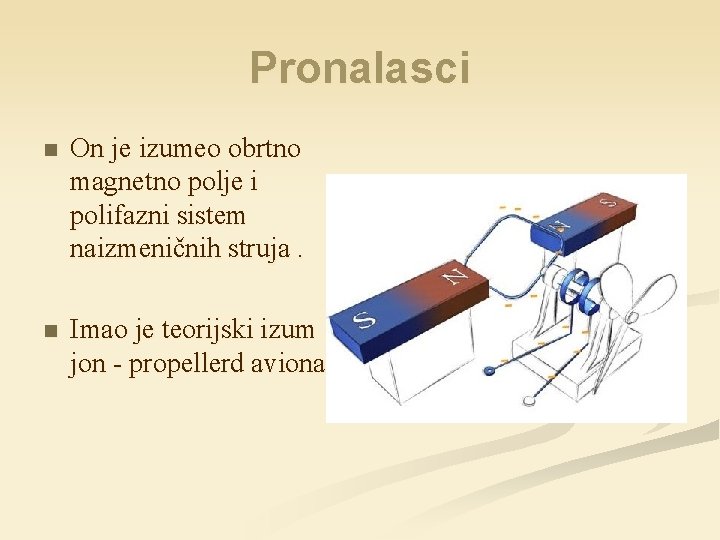 Pronalasci

On je izumeo obrtno magnetno polje i polifazni sistem naizmeničnih struja .

Imao je teorijski izum jon - propellerd aviona

S

N

N

S